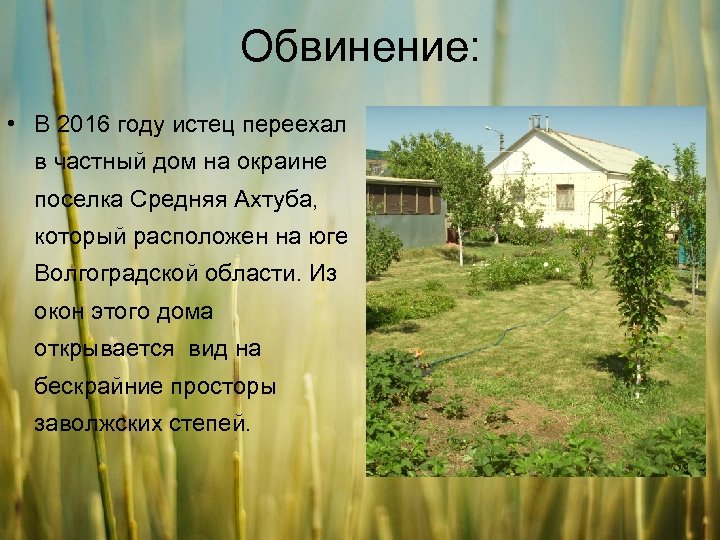 Обвинение:

• В 2016 году истец переехал в частный дом на окраине поселка Средняя Ахтуба, который расположен на юге Волгоградской области. Из окон этого дома открывается  вид на бескрайние просторы заволжских степей.